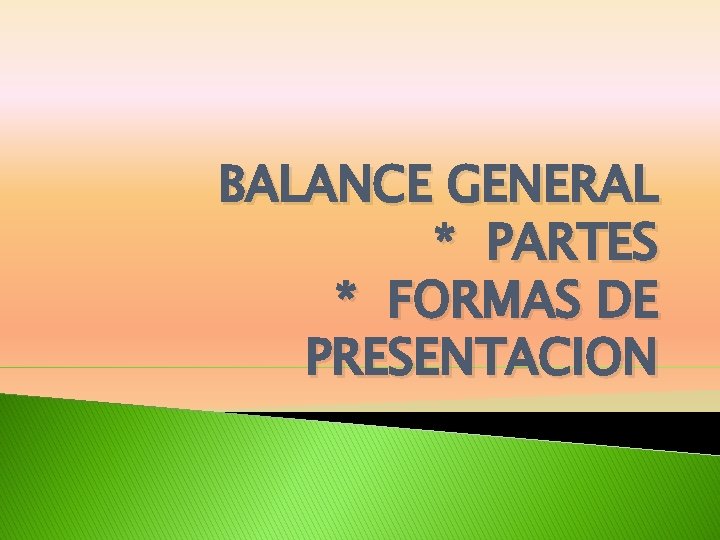 BALANCE GENERAL
* PARTES
* FORMAS DE PRESENTACION